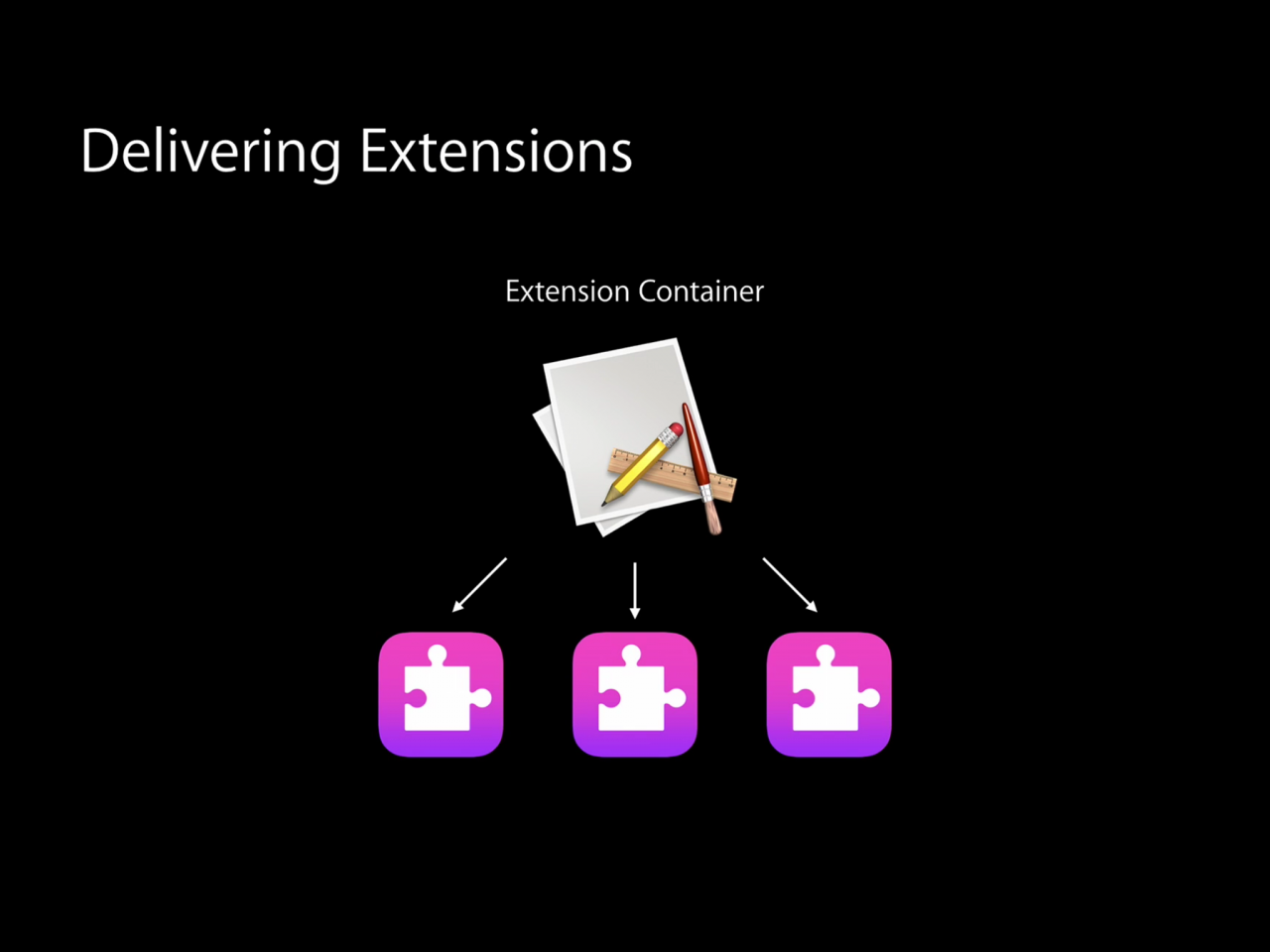 Delivering Extensions

Extension Container